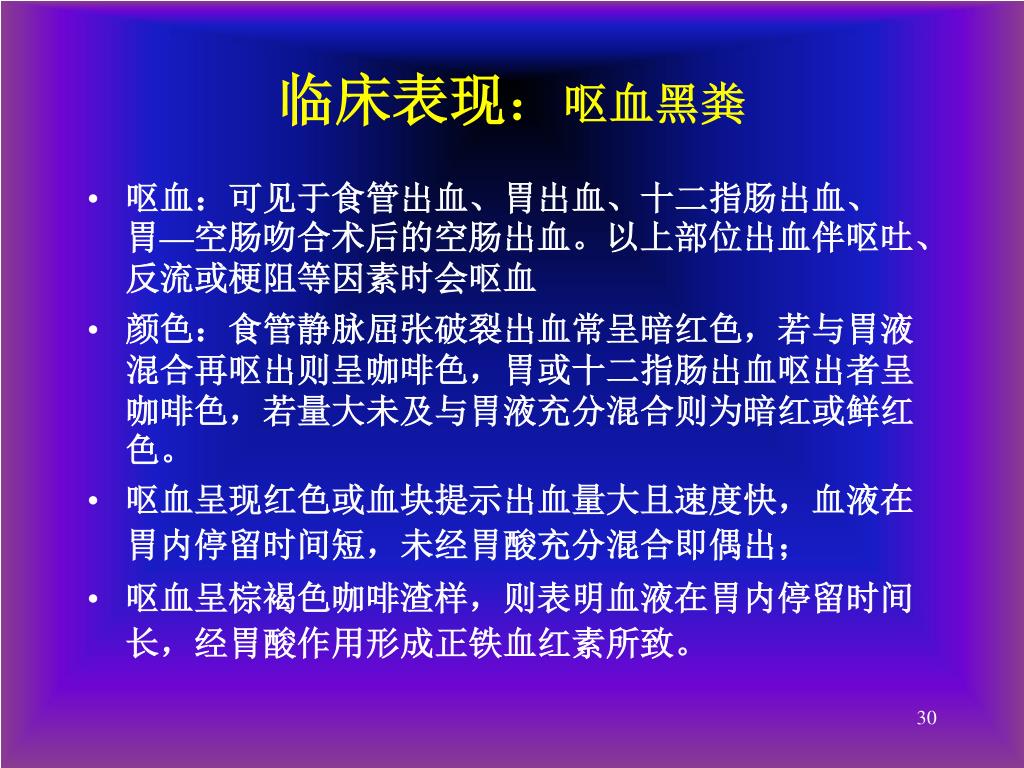 临床表现：呕血黑粪

• 呕血：可见于食管出血、胃出血、十二指肠出血、胃—空肠吻合术后的空肠出血。以上部位出血伴呕吐、反流或梗阻等因素时会呕血

• 颜色：食管静脉屈张破裂出血常呈暗红色，若与胃液混合再呕出则呈咖啡色，胃或十二指肠出血呕出者呈咖啡色，若量大未及与胃液充分混合则为暗红或鲜红色。

• 呕血呈现红色或血块提示出血量大且速度快，血液在胃内停留时间短，未经胃酸充分混合即偶出；

• 呕血呈棕褐色咖啡渣样，则表明血液在胃内停留时间长，经胃酸作用形成正铁血红素所致。

30